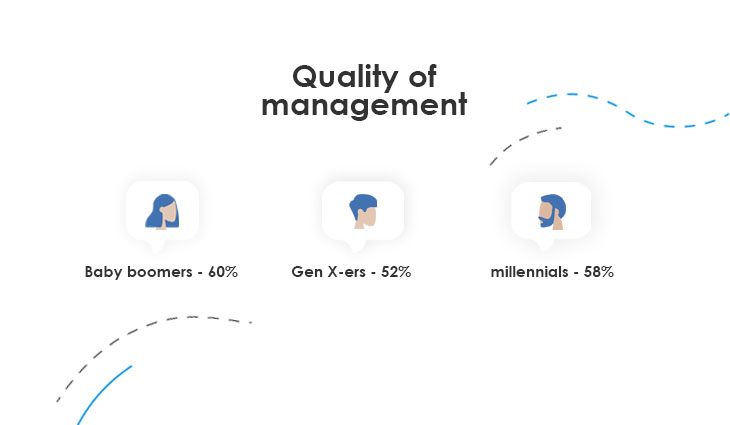 Quality of management

Baby boomers - 60%

Gen X-ers - 52%

millennials - 58%